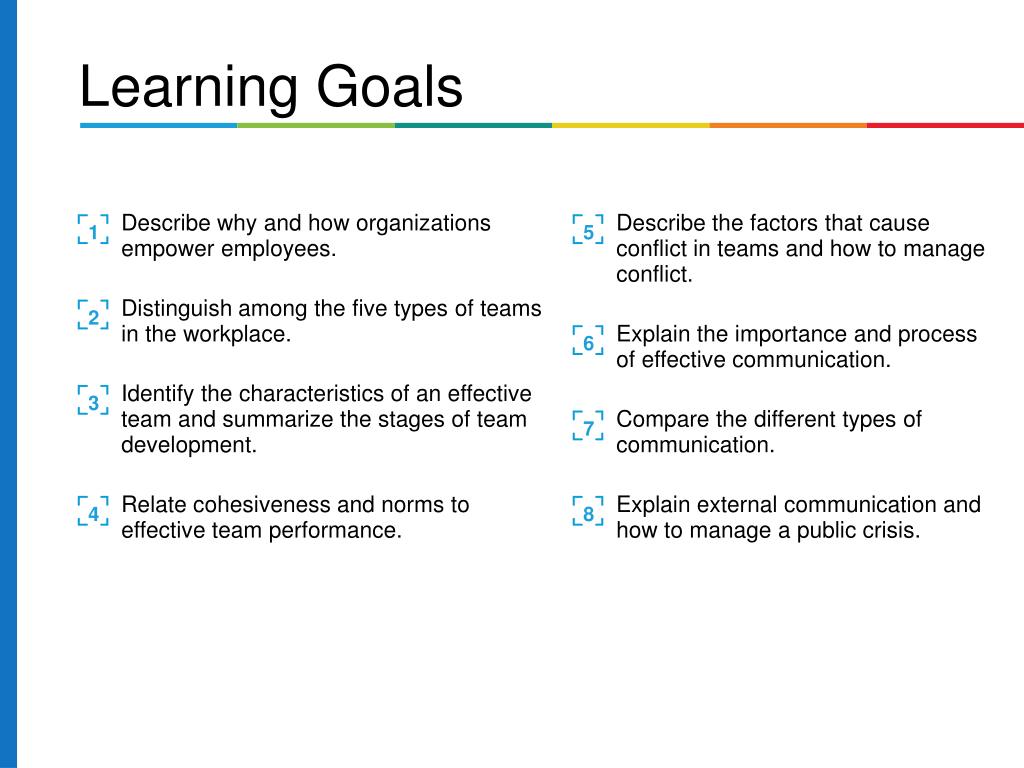 Learning Goals

1 Describe why and how organizations empower employees.

2 Distinguish among the five types of teams in the workplace.

3 Identify the characteristics of an effective team and summarize the stages of team development.

4 Relate cohesiveness and norms to effective team performance.

5 Describe the factors that cause conflict in teams and how to manage conflict.

6 Explain the importance and process of effective communication.

7 Compare the different types of communication.

8 Explain external communication and how to manage a public crisis.